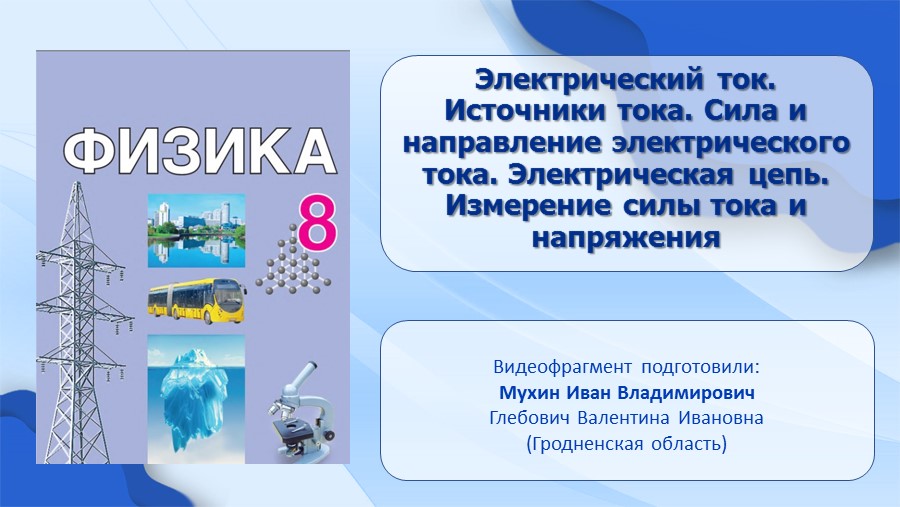 ФИЗИКА

8

Электрический ток. Источники тока. Сила и направление электрического тока. Электрическая цепь. Измерение силы тока и напряжения

Видеофрагмент подготовили:
Мухин Иван Владимирович
Глебович Валентина Ивановна
(Гродненская область)